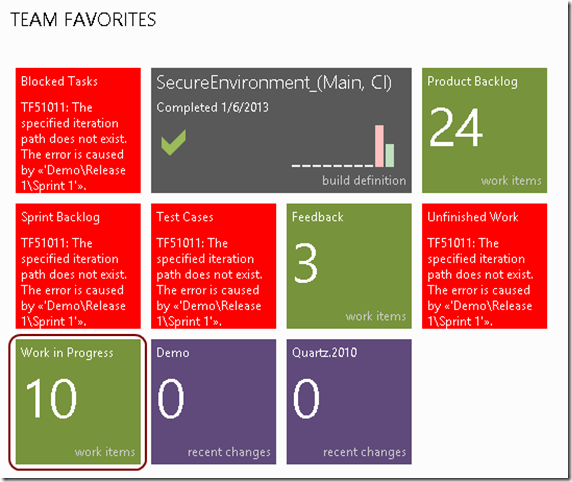 TEAM FAVORITES

Blocked Tasks

TF51011: The specified iteration path does not exist. The error is caused by «'Demo\Release 1\Sprint 1'».

SecureEnvironment_(Main, CI)

Completed 1/6/2013

build definition

Product Backlog

24

work items

Sprint Backlog

TF51011: The specified iteration path does not exist. The error is caused by «'Demo\Release 1\Sprint 1'».

Test Cases

TF51011: The specified iteration path does not exist. The error is caused by «'Demo\Release 1\Sprint 1'».

Feedback

3

work items

Unfinished Work

TF51011: The specified iteration path does not exist. The error is caused by «'Demo\Release 1\Sprint 1'».

Work in Progress

10

work items

Demo

0

recent changes

Quartz.2010

0

recent changes